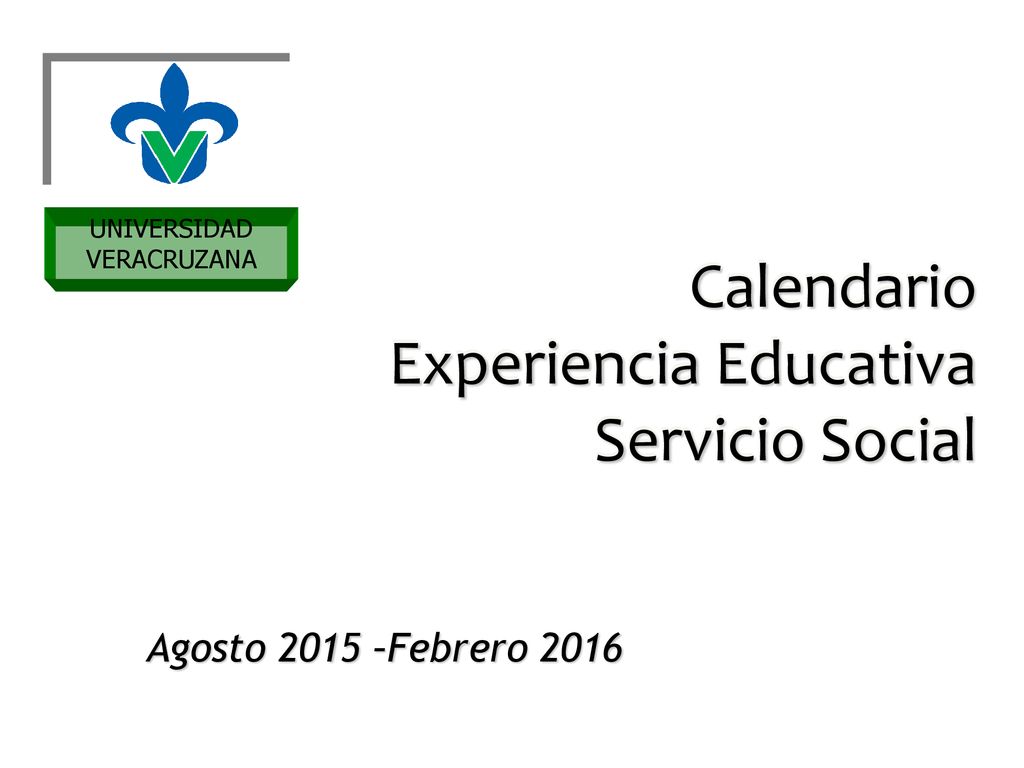 UNIVERSIDAD VERACRUZANA

Calendario
Experiencia Educativa
Servicio Social

Agosto 2015 –Febrero 2016